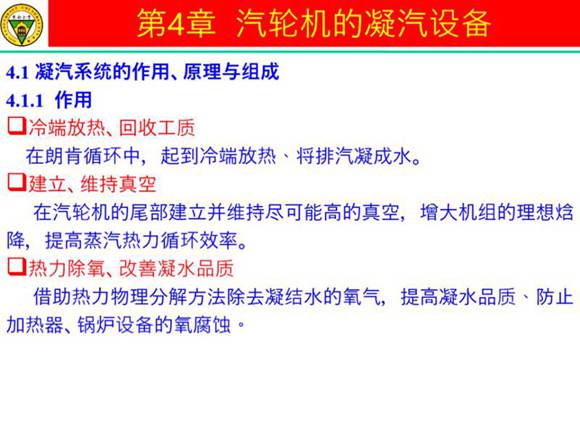 第4章 汽轮机的凝汽设备

4.1 凝汽系统的作用、原理与组成

4.1.1 作用

❑冷端放热、回收工质

在朗肯循环中，起到冷端放热、将排汽凝成水。

❑建立、维持真空

在汽轮机的尾部建立并维持尽可能高的真空，增大机组的理想焓降，提高蒸汽热力循环效率。

❑热力除氧、改善凝水品质

借助热力物理分解方法除去凝结水的氧气，提高凝水品质、防止加热器、锅炉设备的氧腐蚀。